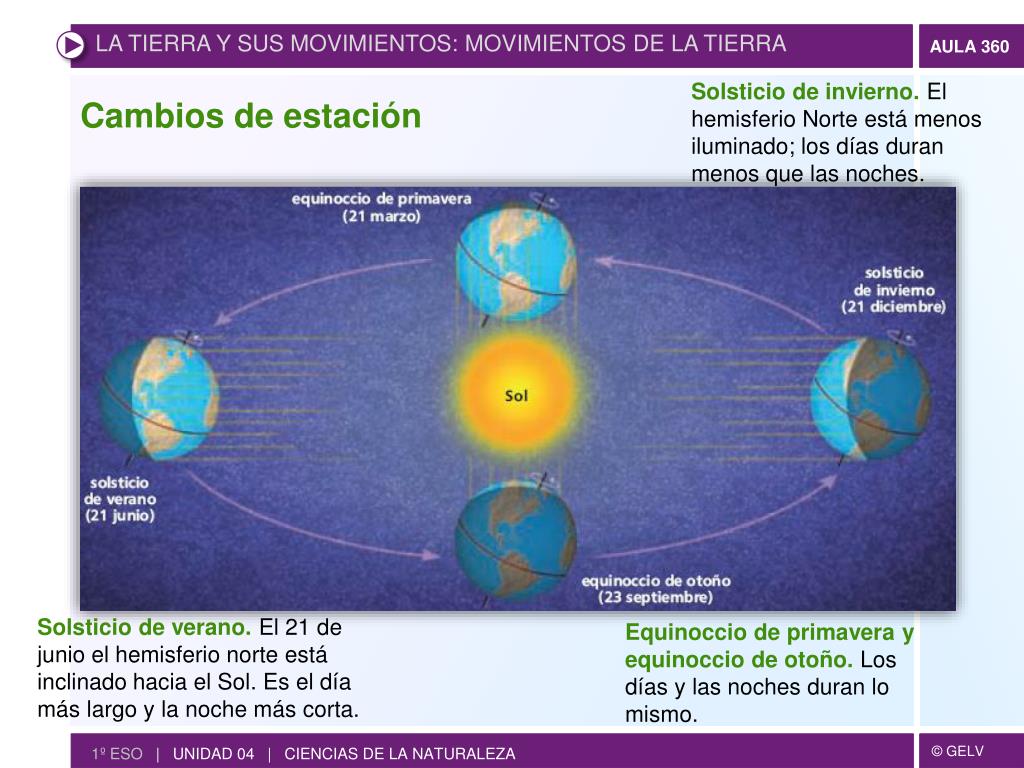 LA TIERRA Y SUS MOVIMIENTOS: MOVIMIENTOS DE LA TIERRA

AULA 360

Cambios de estación

Solsticio de invierno. El hemisferio Norte está menos iluminado; los días duran menos que las noches.

equinoccio de primavera
(21 marzo)

solsticio
de invierno
(21 diciembre)

Sol

solsticio
de verano
(21 junio)

equinoccio de otoño
(23 septiembre)

Solsticio de verano. El 21 de junio el hemisferio norte está inclinado hacia el Sol. Es el día más largo y la noche más corta.

Equinoccio de primavera y equinoccio de otoño. Los días y las noches duran lo mismo.

1º ESO | UNIDAD 04 | CIENCIAS DE LA NATURALEZA

© GELV